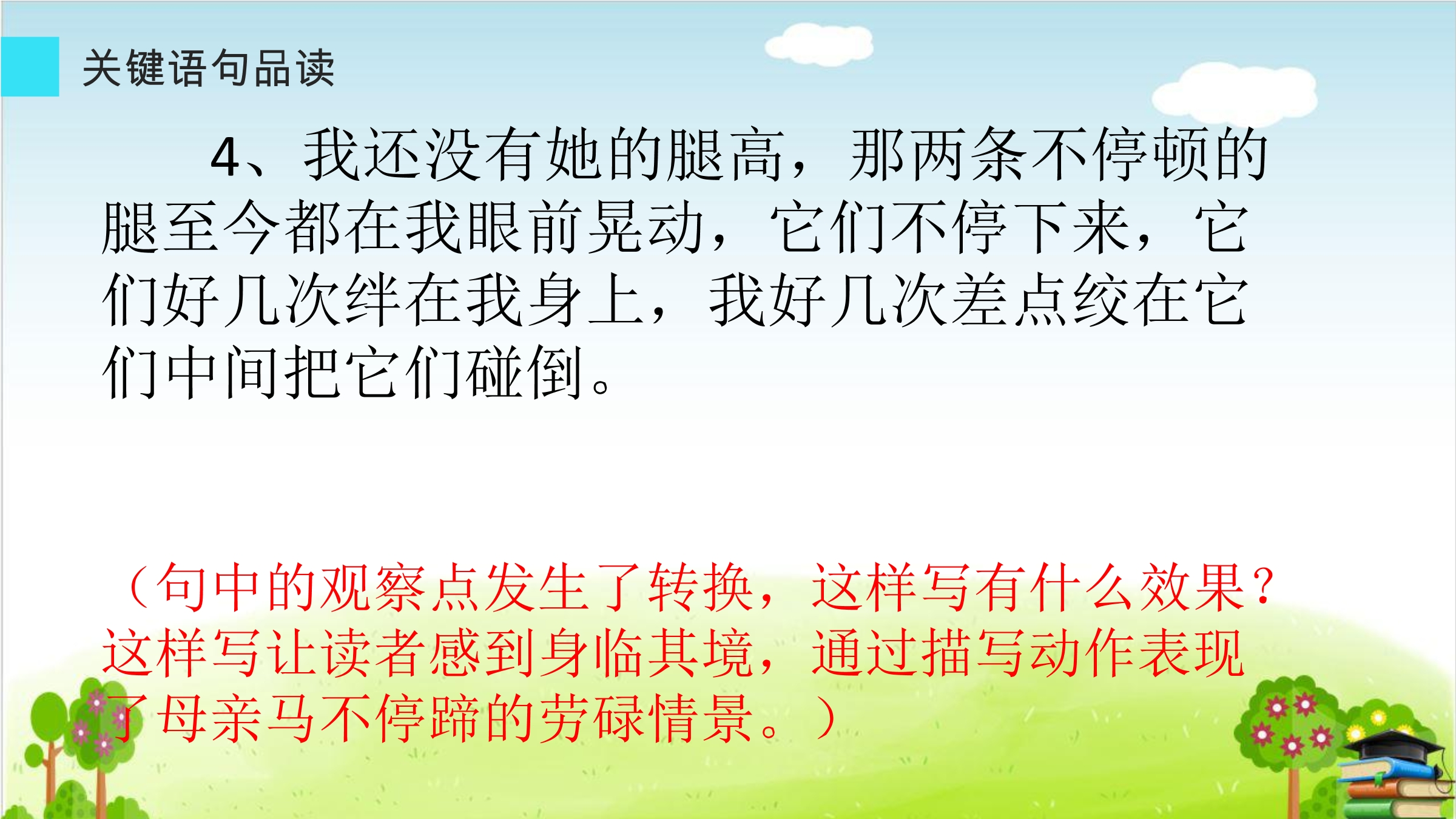 关键语句品读

4、我还没有她的腿高，那两条不停顿的腿至今都在我眼前晃动，它们不停下来，它们好几次绊在我身上，我好几次差点绞在它们中间把它们碰倒。

（句中的观察点发生了转换，这样写有什么效果？这样写让读者感到身临其境，通过描写动作表现了母亲马不停蹄的劳碌情景。）